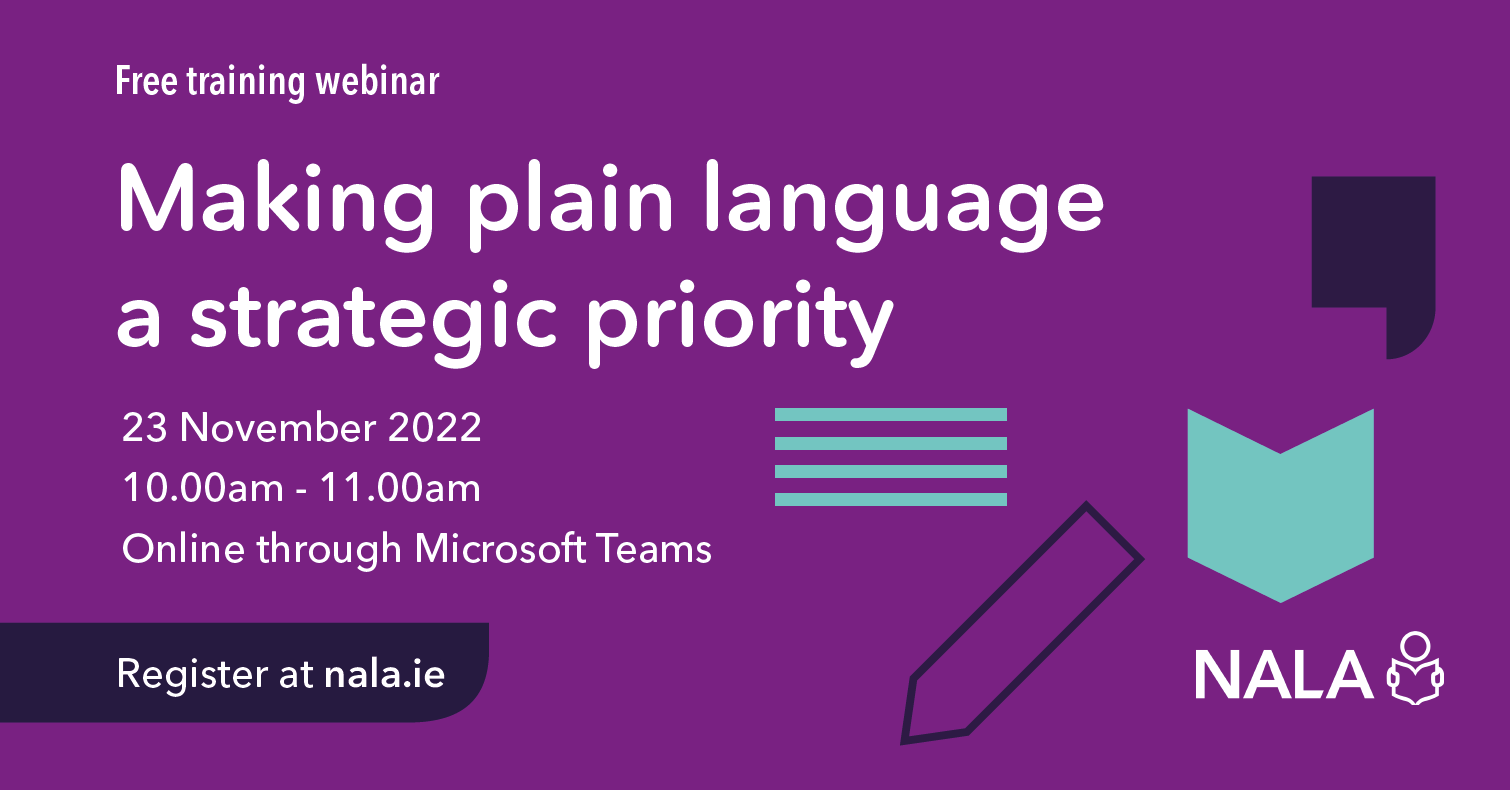 Free training webinar

Making plain language a strategic priority

23 November 2022
10.00am - 11.00am
Online through Microsoft Teams

Register at nala.ie

NALA